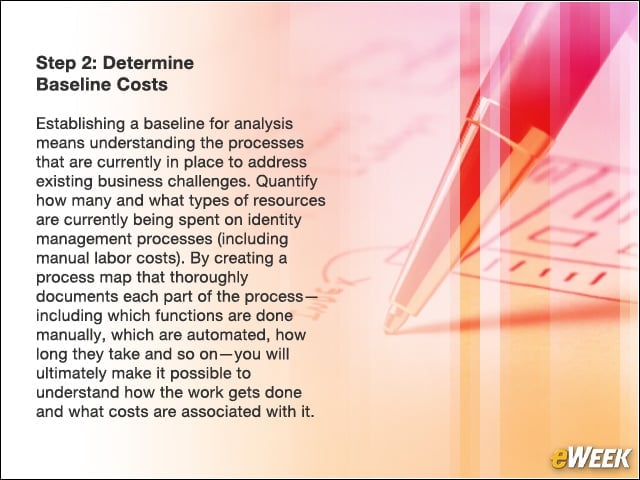 Step 2: Determine Baseline Costs

Establishing a baseline for analysis means understanding the processes that are currently in place to address existing business challenges. Quantify how many and what types of resources are currently being spent on identity management processes (including manual labor costs). By creating a process map that thoroughly documents each part of the process—including which functions are done manually, which are automated, how long they take and so on—you will ultimately make it possible to understand how the work gets done and what costs are associated with it.

eWEEK